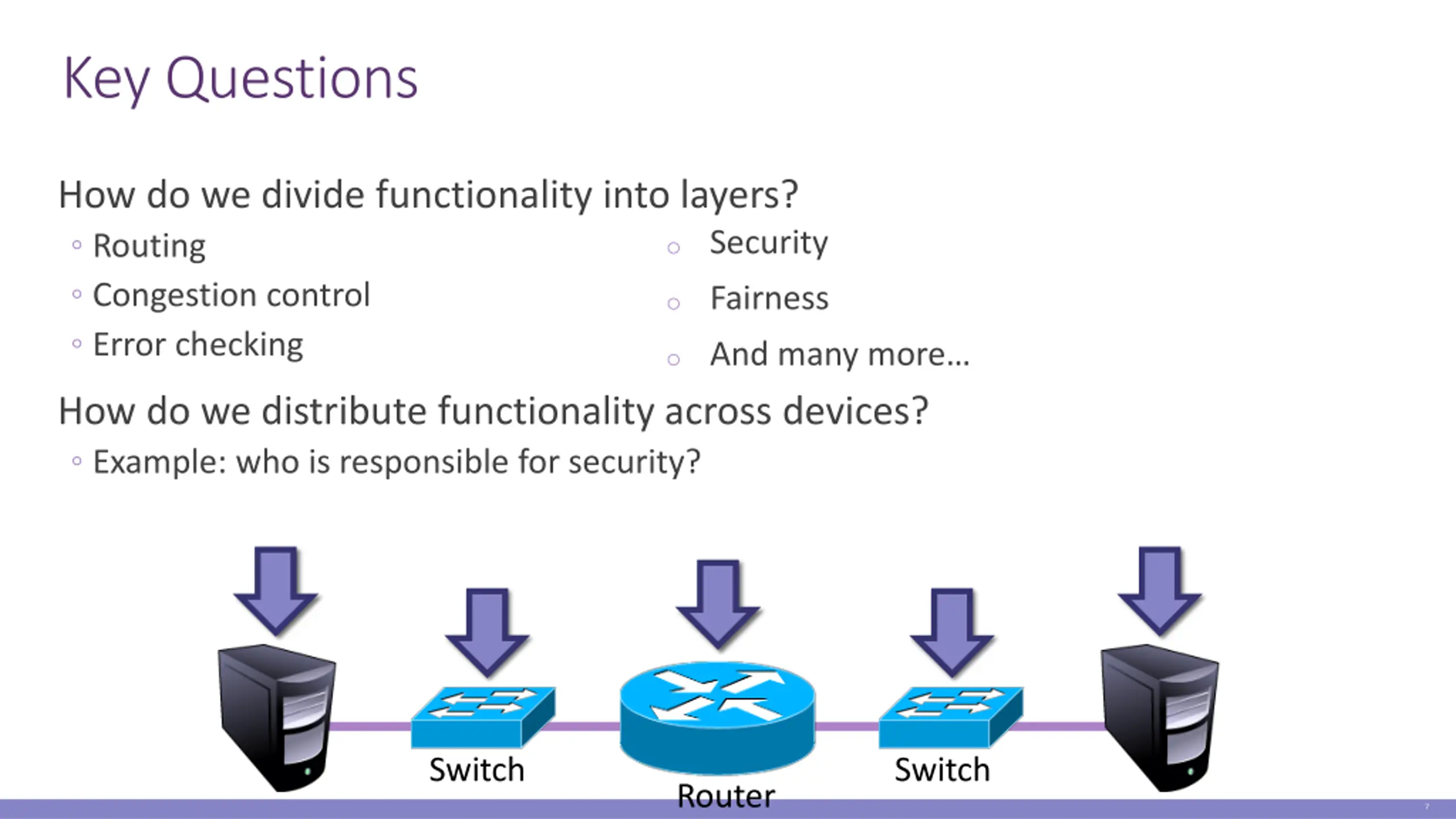 Key Questions

How do we divide functionality into layers?

◦ Routing
◦ Congestion control
◦ Error checking

◦ Security
◦ Fairness
◦ And many more…

How do we distribute functionality across devices?

◦ Example: who is responsible for security?

Switch

Router

Switch

7